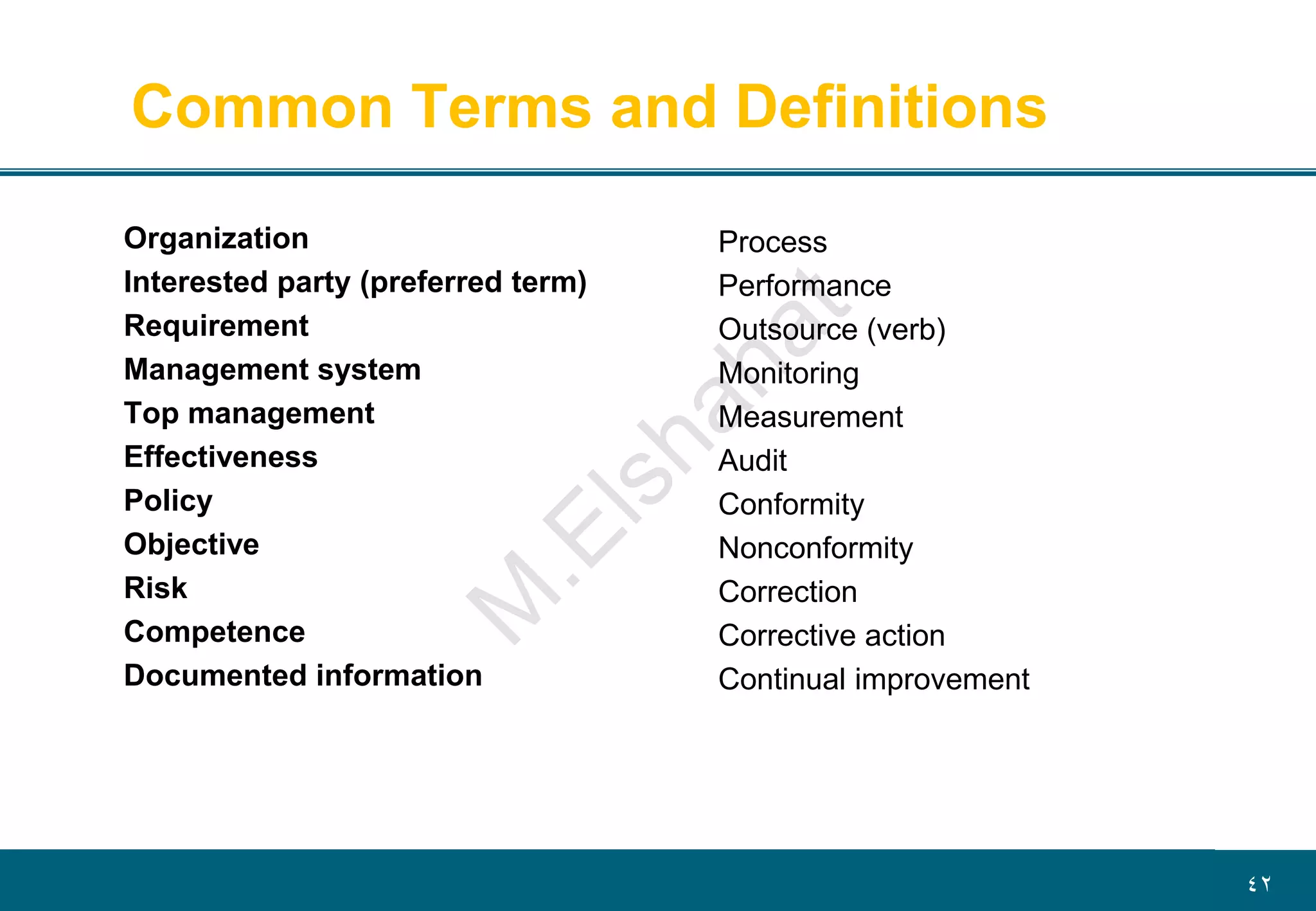 Common Terms and Definitions

Organization
Interested party (preferred term)
Requirement
Management system
Top management
Effectiveness
Policy
Objective
Risk
Competence
Documented information

Process
Performance
Outsource (verb)
Monitoring
Measurement
Audit
Conformity
Nonconformity
Correction
Corrective action
Continual improvement

M.Elshahat

٤٢